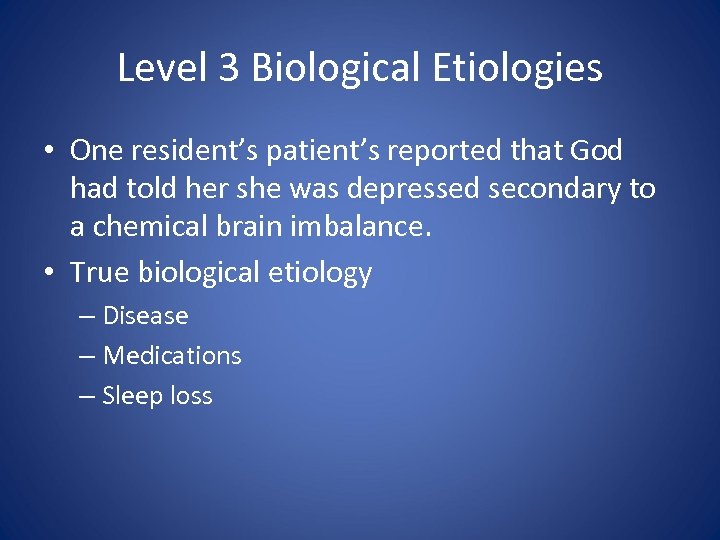 Level 3 Biological Etiologies

• One resident’s patient’s reported that God had told her she was depressed secondary to a chemical brain imbalance.

• True biological etiology
– Disease
– Medications
– Sleep loss